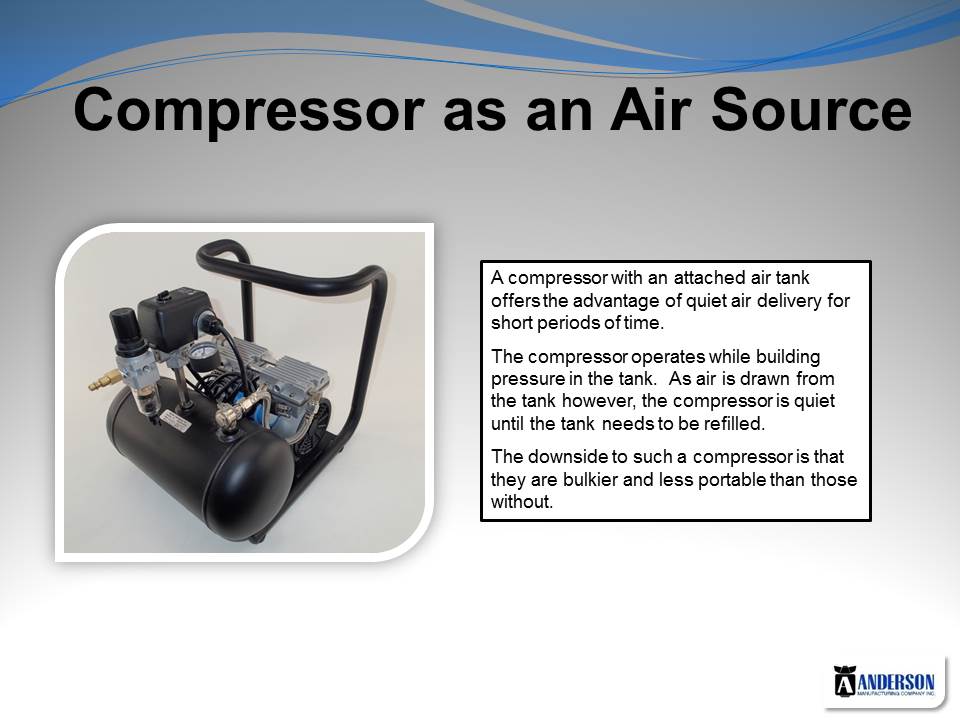 Compressor as an Air Source

A compressor with an attached air tank offers the advantage of quiet air delivery for short periods of time.

The compressor operates while building pressure in the tank. As air is drawn from the tank however, the compressor is quiet until the tank needs to be refilled.

The downside to such a compressor is that they are bulkier and less portable than those without.

ANDERSON
MANUFACTURING COMPANY INC.